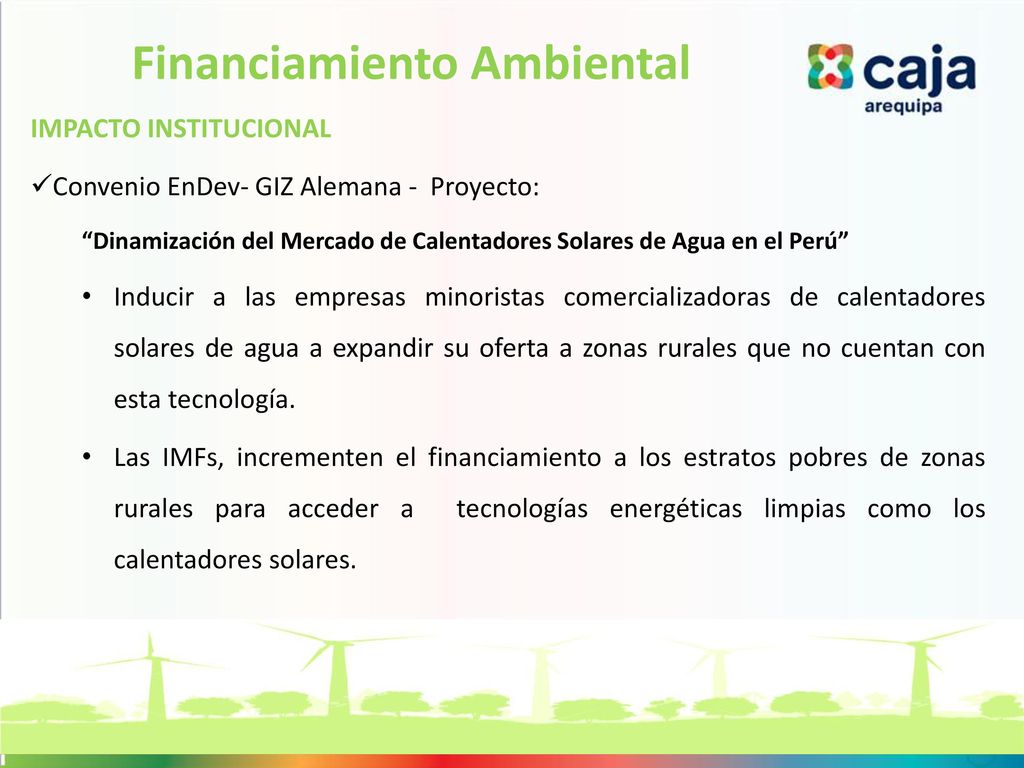 Financiamiento Ambiental

caja arequipa

IMPACTO INSTITUCIONAL

✓Convenio EnDev- GIZ Alemana - Proyecto:

“Dinamización del Mercado de Calentadores Solares de Agua en el Perú”

• Inducir a las empresas minoristas comercializadoras de calentadores solares de agua a expandir su oferta a zonas rurales que no cuentan con esta tecnología.

• Las IMFs, incrementen el financiamiento a los estratos pobres de zonas rurales para acceder a tecnologías energéticas limpias como los calentadores solares.